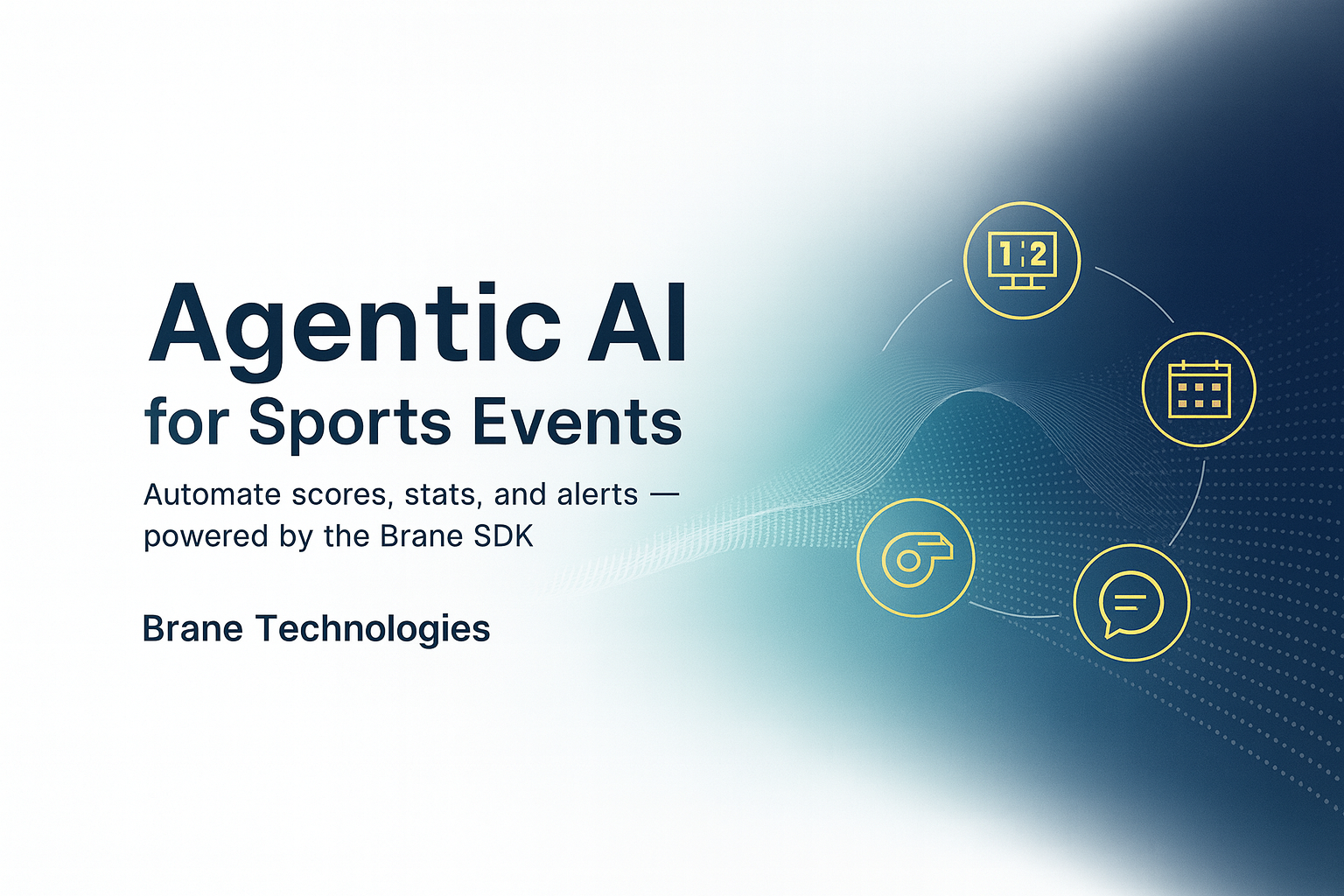 Agentic AI
for Sports Events

Automate scores, stats, and alerts — powered by the Brane SDK

Brane Technologies

1:2